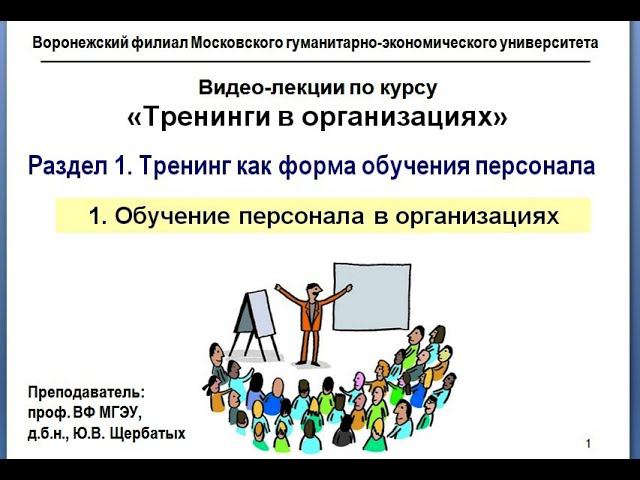 Воронежский филиал Московского гуманитарно-экономического университета

Видео-лекции по курсу
«Тренинги в организациях»

Раздел 1. Тренинг как форма обучения персонала

1. Обучение персонала в организациях

Преподаватель:
проф. ВФ МГЭУ,
д.б.н., Ю.В. Щербатых

1